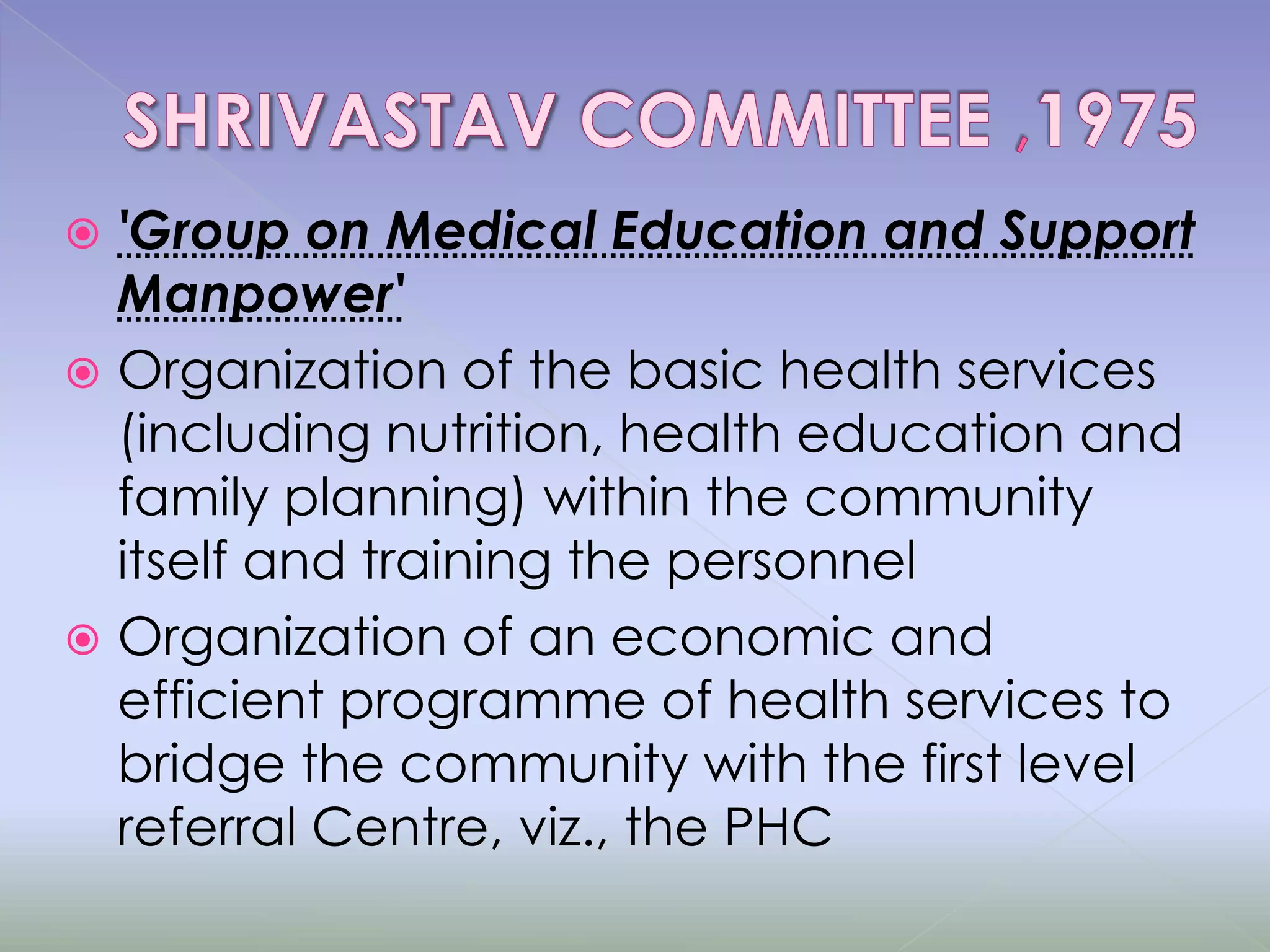 SHRIVASTAV COMMITTEE ,1975

'Group on Medical Education and Support Manpower'

Organization of the basic health services (including nutrition, health education and family planning) within the community itself and training the personnel

Organization of an economic and efficient programme of health services to bridge the community with the first level referral Centre, viz., the PHC